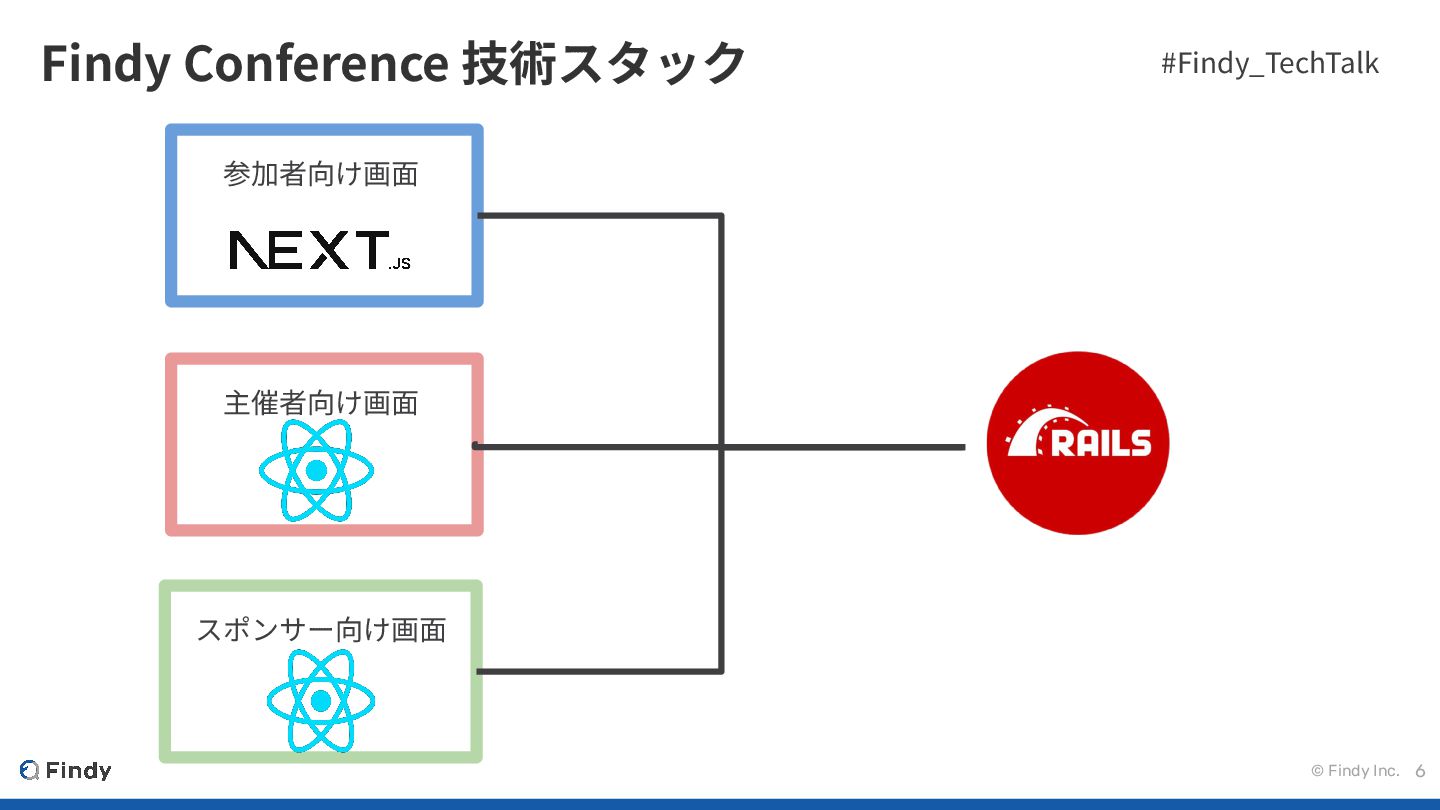 Findy Conference 技術スタック

#Findy_TechTalk

参加者向け画面

NEXT.JS

主催者向け画面

スポンサー向け画面

RAILS

Findy

© Findy Inc. 6